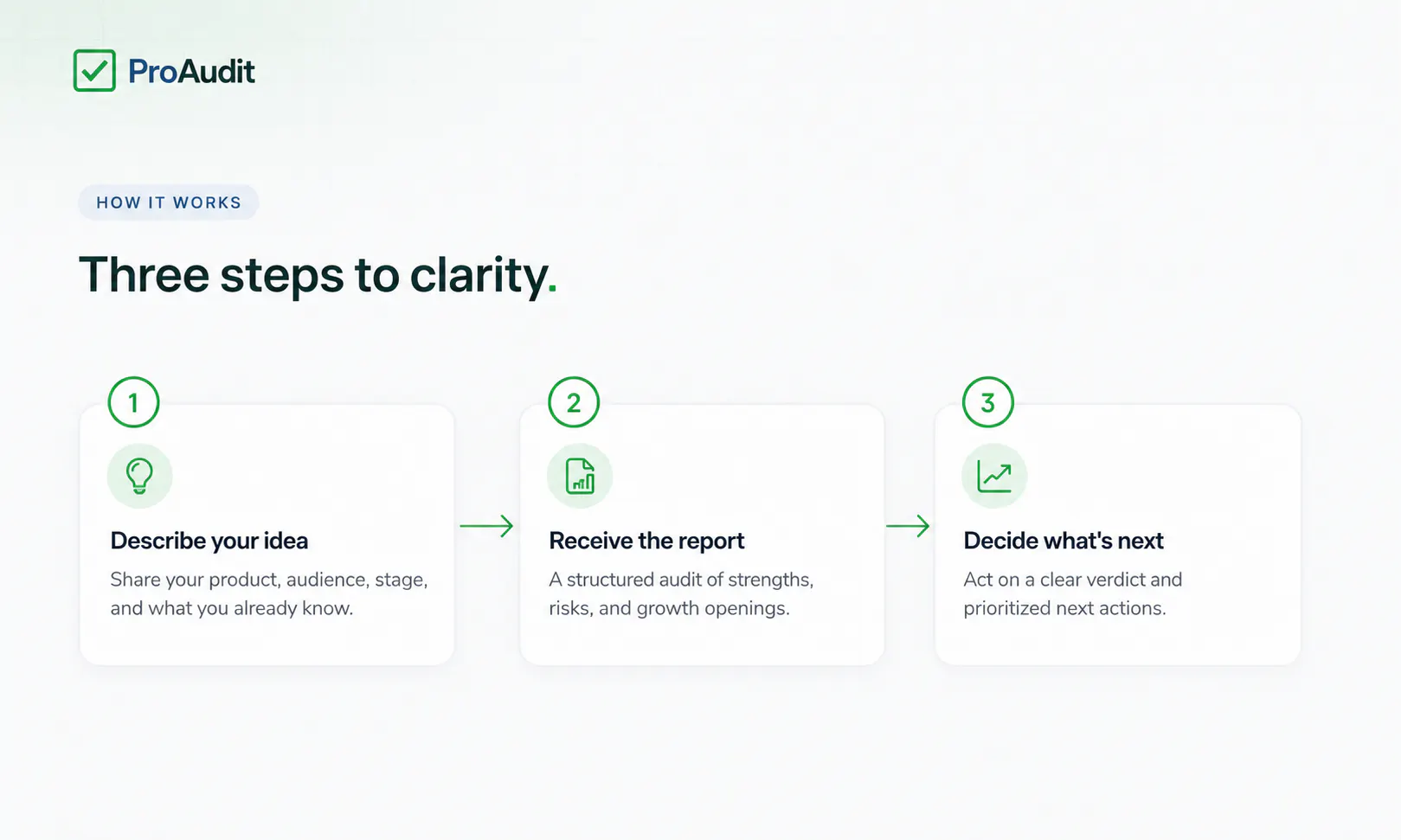 ProAudit

HOW IT WORKS

Three steps to clarity.

1

Describe your idea

Share your product, audience, stage, and what you already know.

2

Receive the report

A structured audit of strengths, risks, and growth openings.

3

Decide what's next

Act on a clear verdict and prioritized next actions.